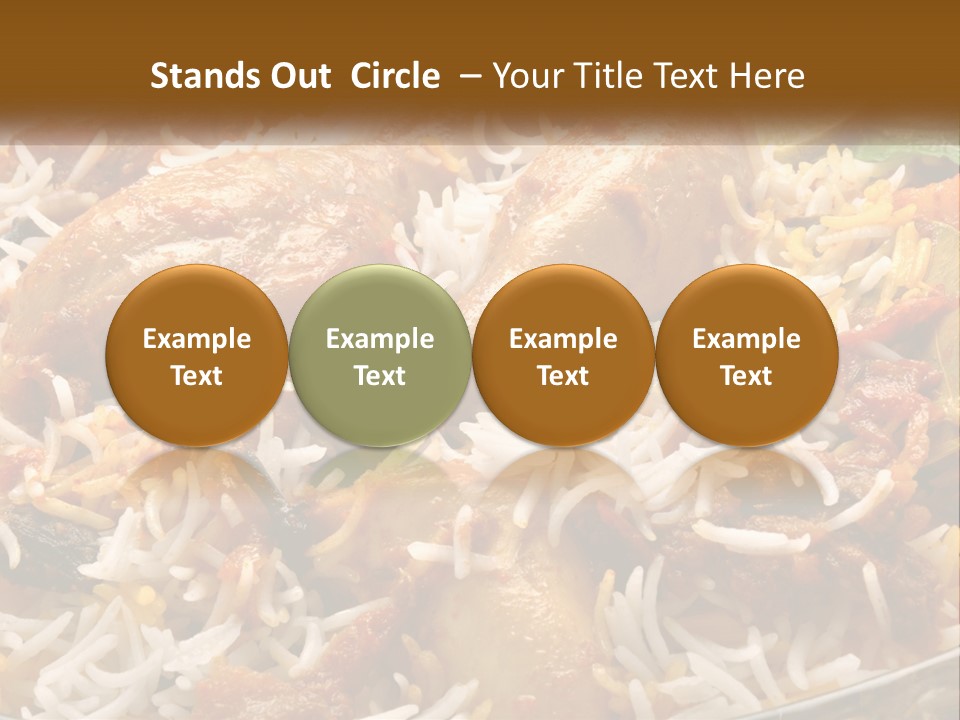 Stands Out Circle – Your Title Text Here

Example Text

Example Text

Example Text

Example Text